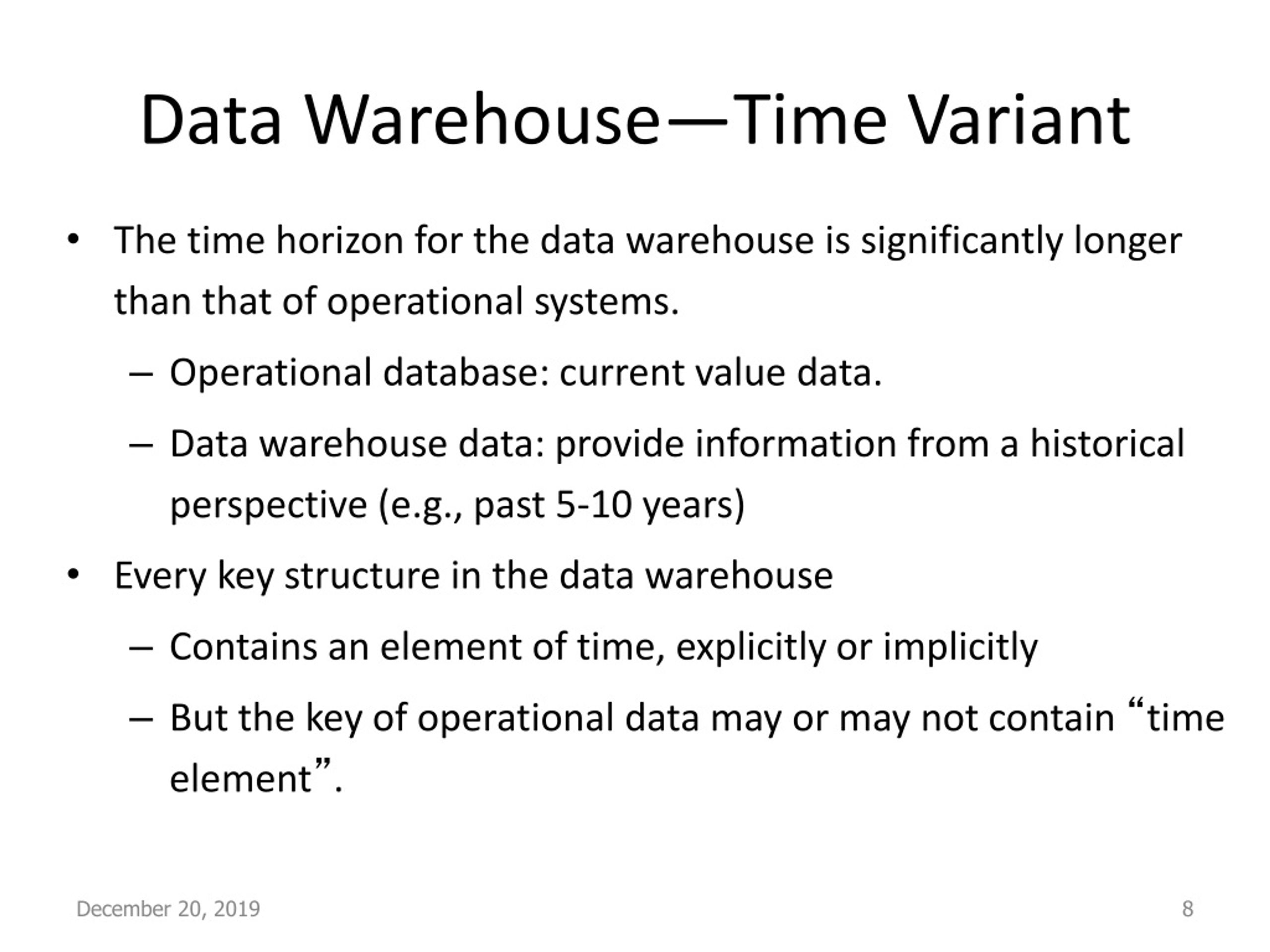 Data Warehouse—Time Variant

• The time horizon for the data warehouse is significantly longer than that of operational systems.

– Operational database: current value data.

– Data warehouse data: provide information from a historical perspective (e.g., past 5-10 years)

• Every key structure in the data warehouse

– Contains an element of time, explicitly or implicitly

– But the key of operational data may or may not contain “time element”.

December 20, 2019

8